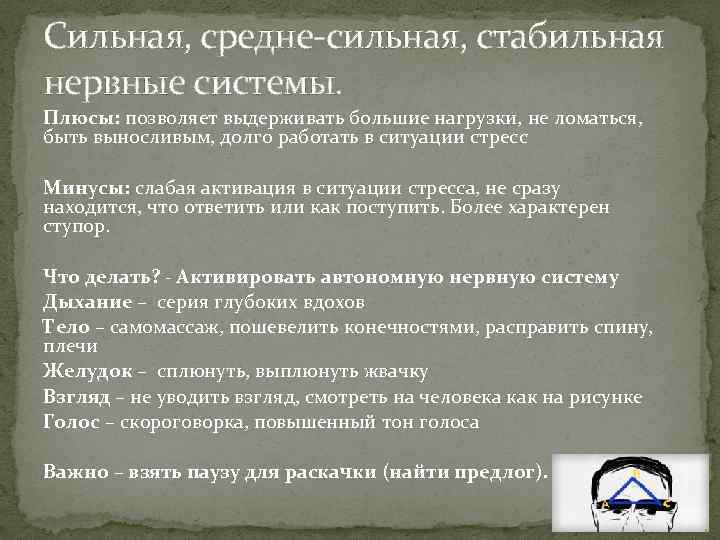 Сильная, средне-сильная, стабильная нервные системы.

Плюсы: позволяет выдерживать большие нагрузки, не ломаться, быть выносливым, долго работать в ситуации стресс

Минусы: слабая активация в ситуации стресса, не сразу находится, что ответить или как поступить. Более характерен ступор.

Что делать? - Активировать автономную нервную систему
Дыхание – серия глубоких вдохов
Тело – самомассаж, пошевелить конечностями, расправить спину, плечи
Желудок – сплюнуть, выплюнуть жвачку
Взгляд – не уводить взгляд, смотреть на человека как на рисунке
Голос – скороговорка, повышенный тон голоса

Важно – взять паузу для раскачки (найти предлог).

A B C